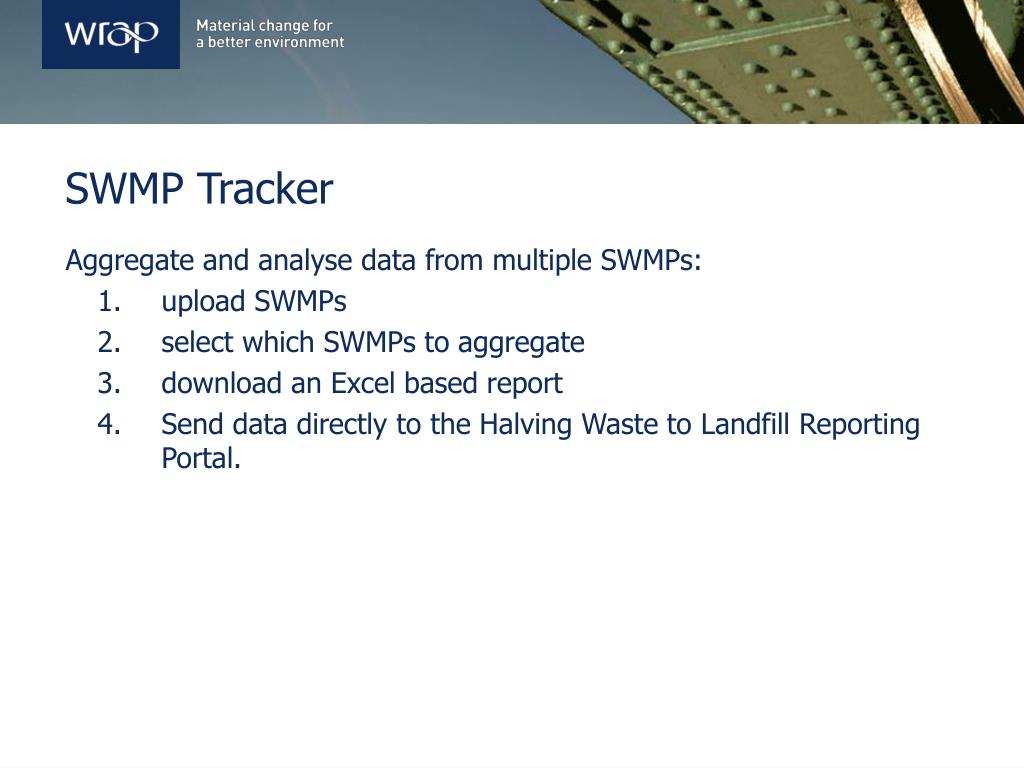 wrap

Material change for
a better environment

SWMP Tracker

Aggregate and analyse data from multiple SWMPs:

1. upload SWMPs
2. select which SWMPs to aggregate
3. download an Excel based report
4. Send data directly to the Halving Waste to Landfill Reporting Portal.